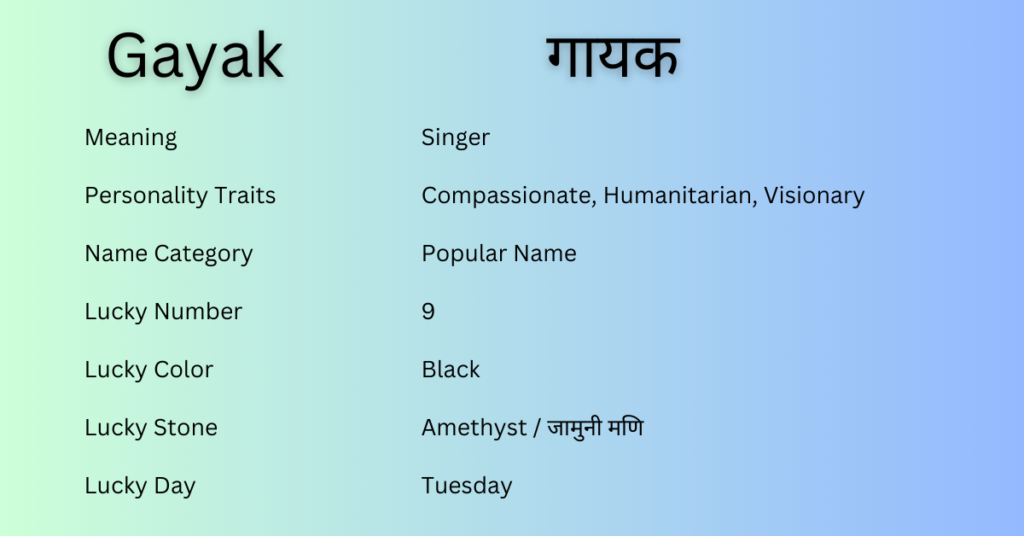 | Gayak | गायक |
|---|---|
| Meaning | Singer |
| Personality Traits | Compassionate, Humanitarian, Visionary |
| Name Category | Popular Name |
| Lucky Number | 9 |
| Lucky Color | Black |
| Lucky Stone | Amethyst / जामुनी मणि |
| Lucky Day | Tuesday |